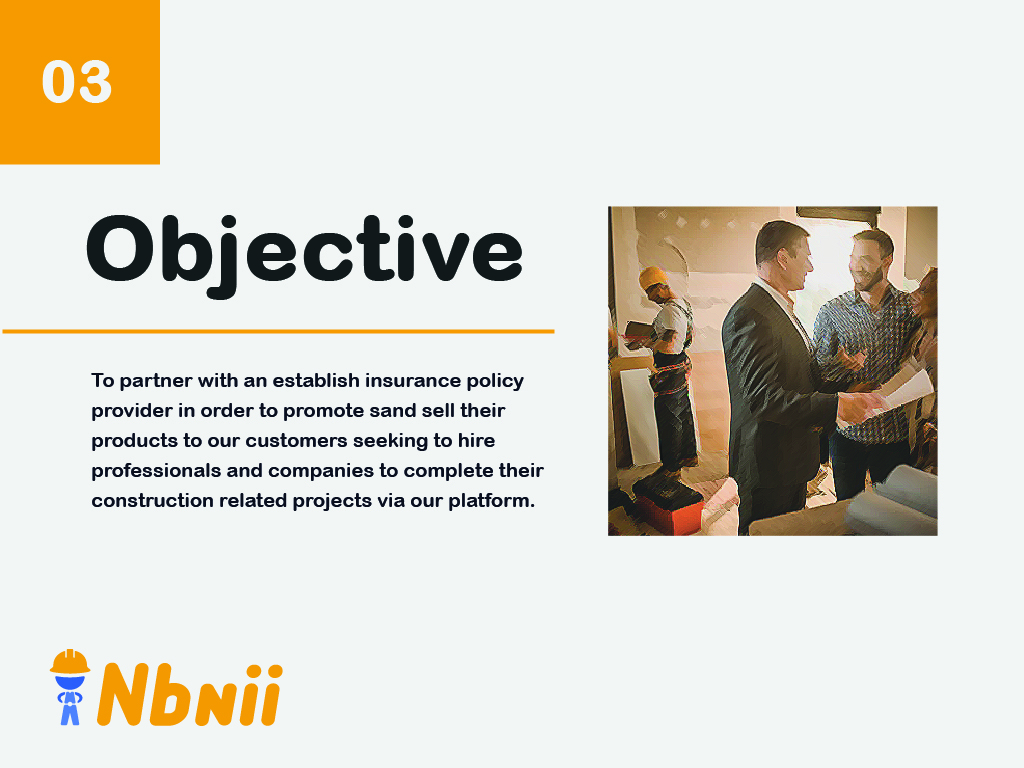 03

Objective

To partner with an establish insurance policy provider in order to promote sand sell their products to our customers seeking to hire professionals and companies to complete their construction related projects via our platform.

Nbnii